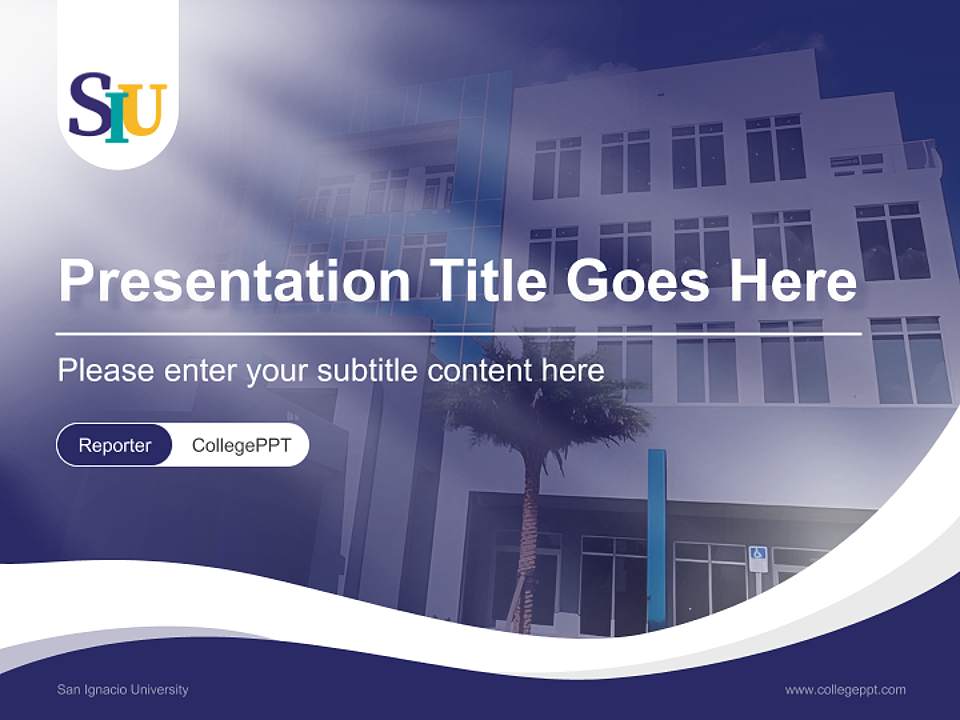 SIU

Presentation Title Goes Here

Please enter your subtitle content here

Reporter CollegePPT

San Ignacio University

www.collegeppt.com